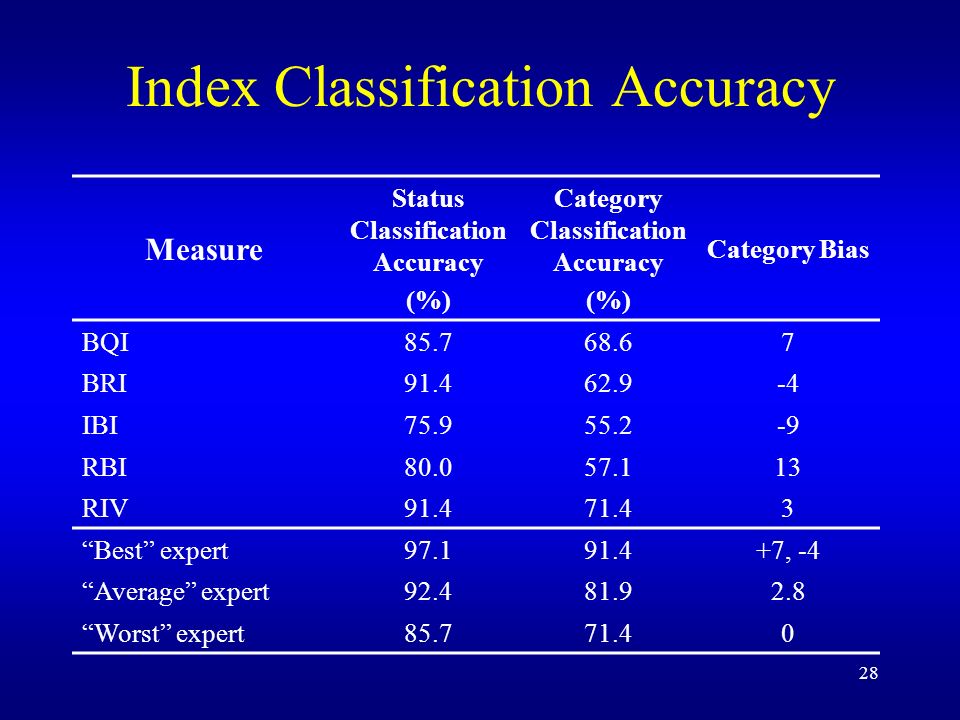 Index Classification Accuracy

| Measure | Status Classification Accuracy (%) | Category Classification Accuracy (%) | Category Bias |
|---|---|---|---|
| BQI | 85.7 | 68.6 | 7 |
| BRI | 91.4 | 62.9 | -4 |
| IBI | 75.9 | 55.2 | -9 |
| RBI | 80.0 | 57.1 | 13 |
| RIV | 91.4 | 71.4 | 3 |
| “Best” expert | 97.1 | 91.4 | +7, -4 |
| “Average” expert | 92.4 | 81.9 | 2.8 |
| “Worst” expert | 85.7 | 71.4 | 0 |

28